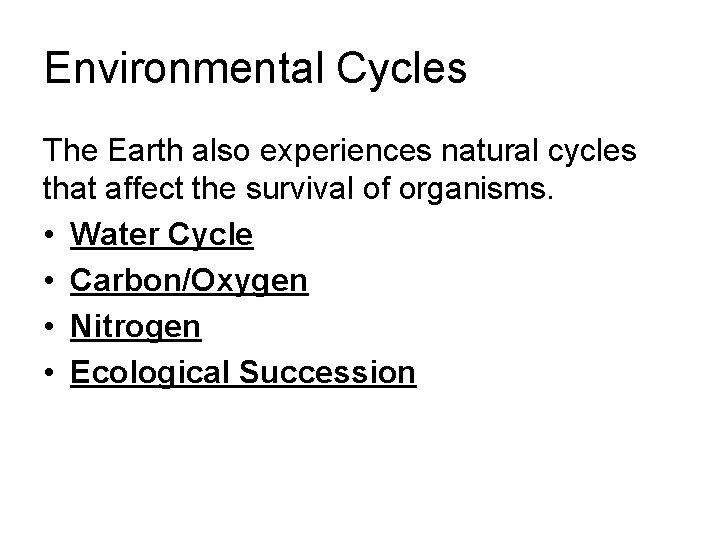 Environmental Cycles

The Earth also experiences natural cycles that affect the survival of organisms.

• Water Cycle
• Carbon/Oxygen
• Nitrogen
• Ecological Succession